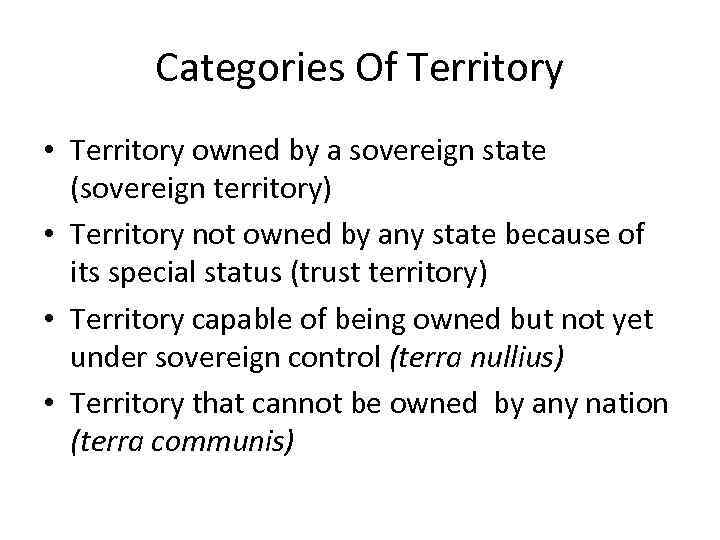 Categories Of Territory

• Territory owned by a sovereign state (sovereign territory)
• Territory not owned by any state because of its special status (trust territory)
• Territory capable of being owned but not yet under sovereign control (terra nullius)
• Territory that cannot be owned by any nation (terra communis)